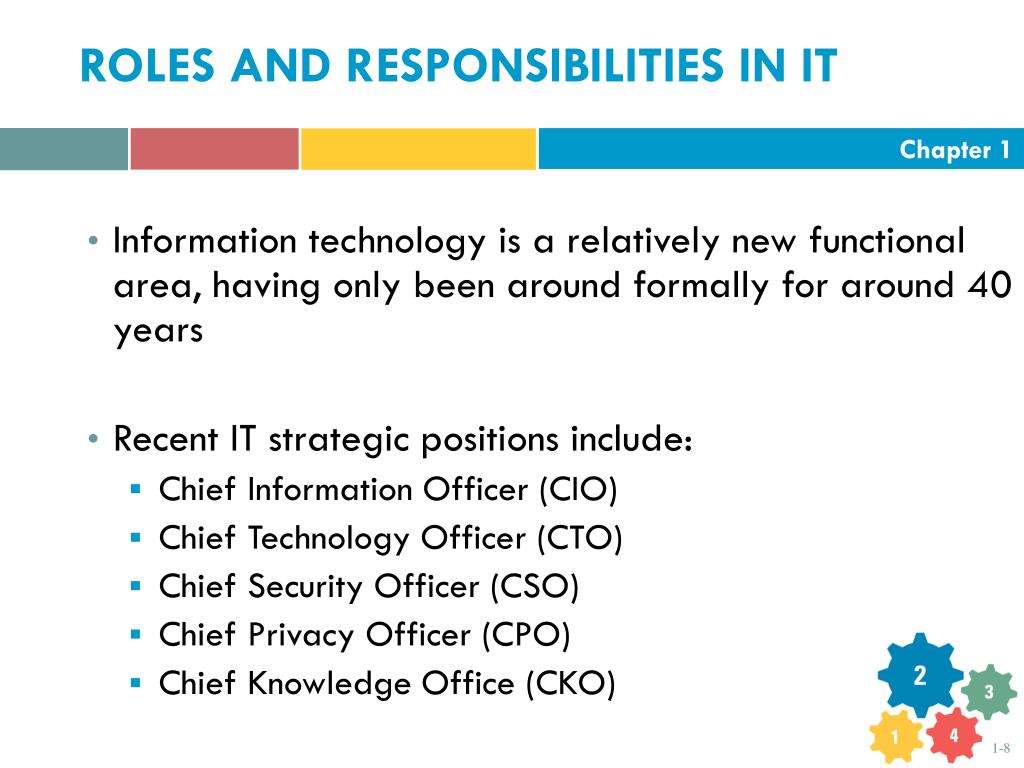 ROLES AND RESPONSIBILITIES IN IT

Chapter 1

• Information technology is a relatively new functional area, having only been around formally for around 40 years

• Recent IT strategic positions include:
 ▪ Chief Information Officer (CIO)
 ▪ Chief Technology Officer (CTO)
 ▪ Chief Security Officer (CSO)
 ▪ Chief Privacy Officer (CPO)
 ▪ Chief Knowledge Office (CKO)

2
3
1
4

1-8